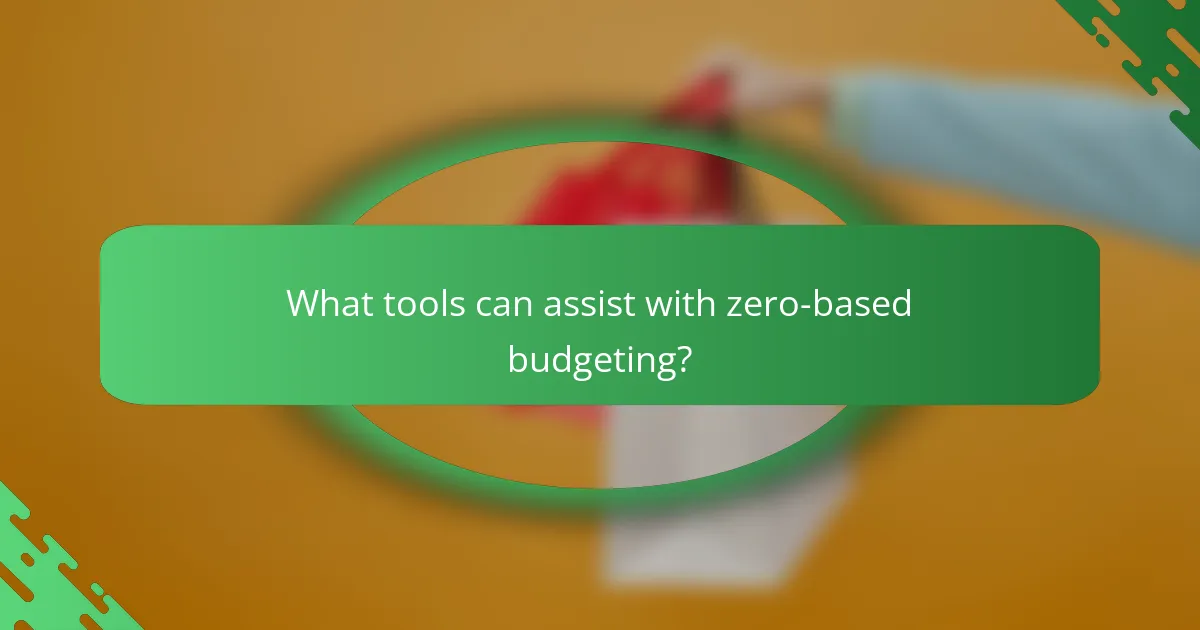 What tools can assist with zero-based budgeting?